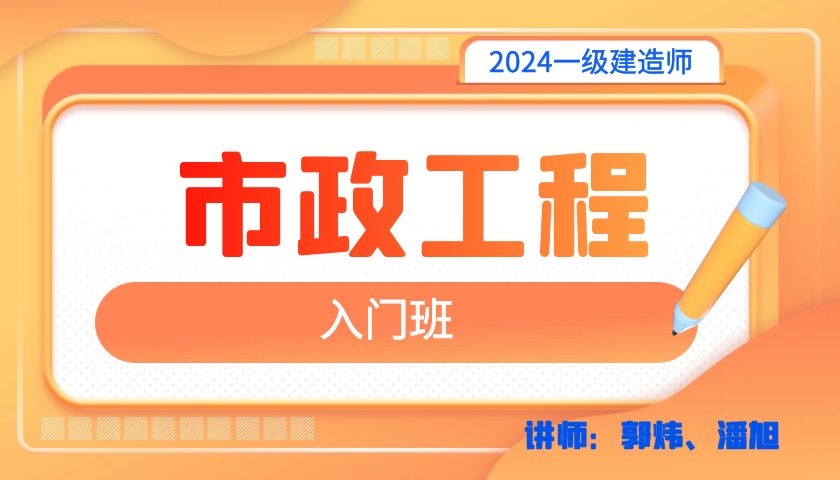 2024一级建造师

市政工程

入门班

讲师：郭炜、潘旭